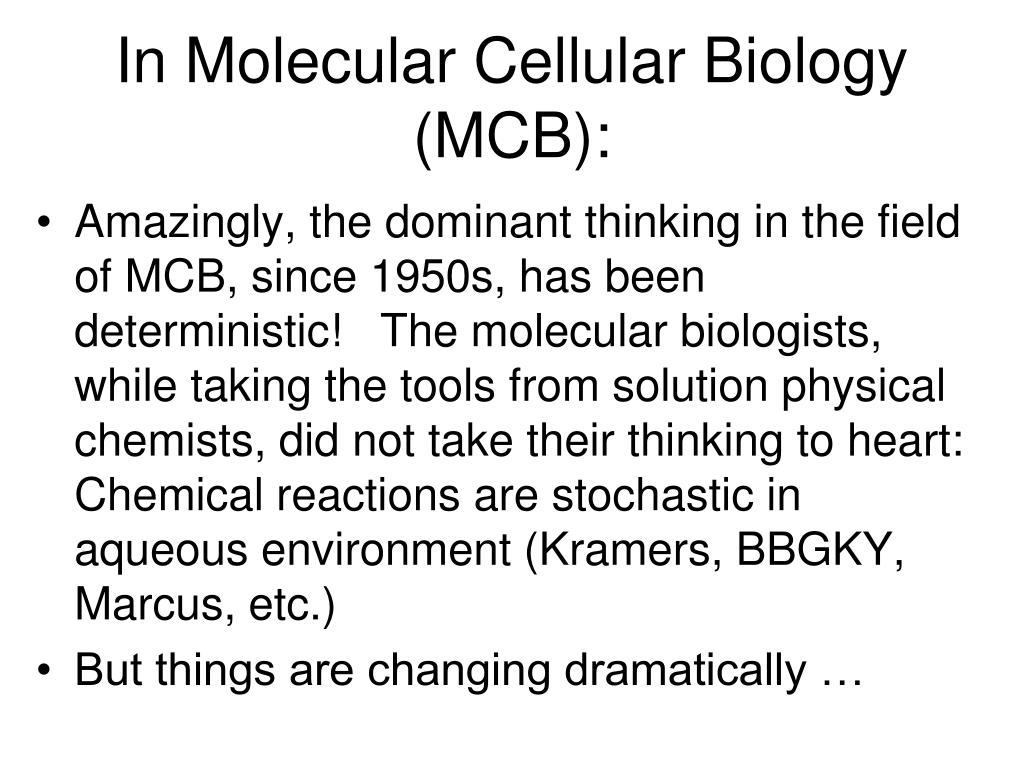 In Molecular Cellular Biology (MCB):

• Amazingly, the dominant thinking in the field of MCB, since 1950s, has been deterministic! The molecular biologists, while taking the tools from solution physical chemists, did not take their thinking to heart: Chemical reactions are stochastic in aqueous environment (Kramers, BBGKY, Marcus, etc.)
• But things are changing dramatically …